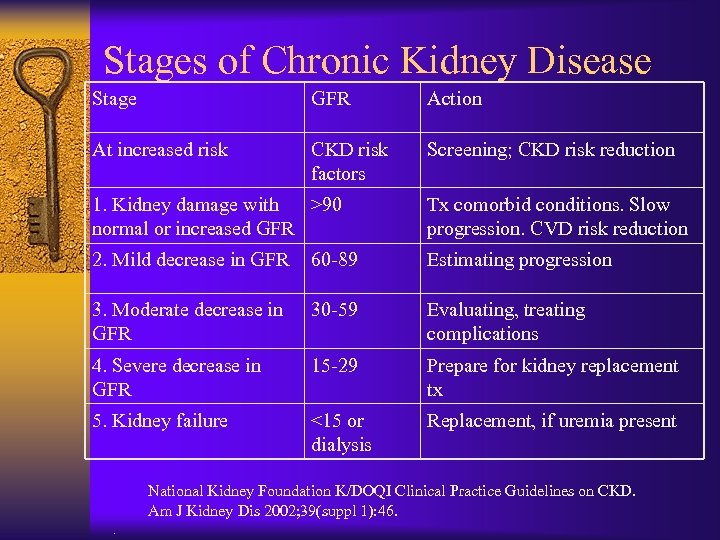 Stages of Chronic Kidney Disease

| Stage | GFR | Action |
|---|---|---|
| At increased risk | CKD risk factors | Screening; CKD risk reduction |
| 1. Kidney damage with normal or increased GFR | >90 | Tx comorbid conditions. Slow progression. CVD risk reduction |
| 2. Mild decrease in GFR | 60-89 | Estimating progression |
| 3. Moderate decrease in GFR | 30-59 | Evaluating, treating complications |
| 4. Severe decrease in GFR | 15-29 | Prepare for kidney replacement tx |
| 5. Kidney failure | <15 or dialysis | Replacement, if uremia present |

National Kidney Foundation K/DOQI Clinical Practice Guidelines on CKD. Am J Kidney Dis 2002;39(suppl 1):46.